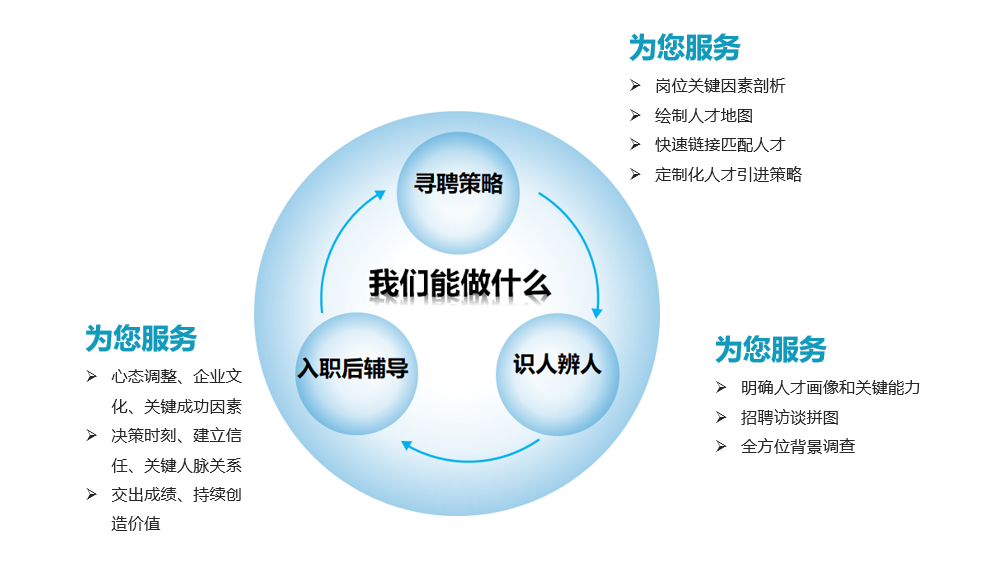 为您服务

➢ 岗位关键因素剖析
➢ 绘制人才地图
➢ 快速链接匹配人才
➢ 定制化人才引进策略

寻聘策略

我们能做什么

入职后辅导

识人辨人

为您服务

➢ 心态调整、企业文化、关键成功因素
➢ 决策时刻、建立信任、关键人脉关系
➢ 交出成绩、持续创造价值

为您服务

➢ 明确人才画像和关键能力
➢ 招聘访谈拼图
➢ 全方位背景调查